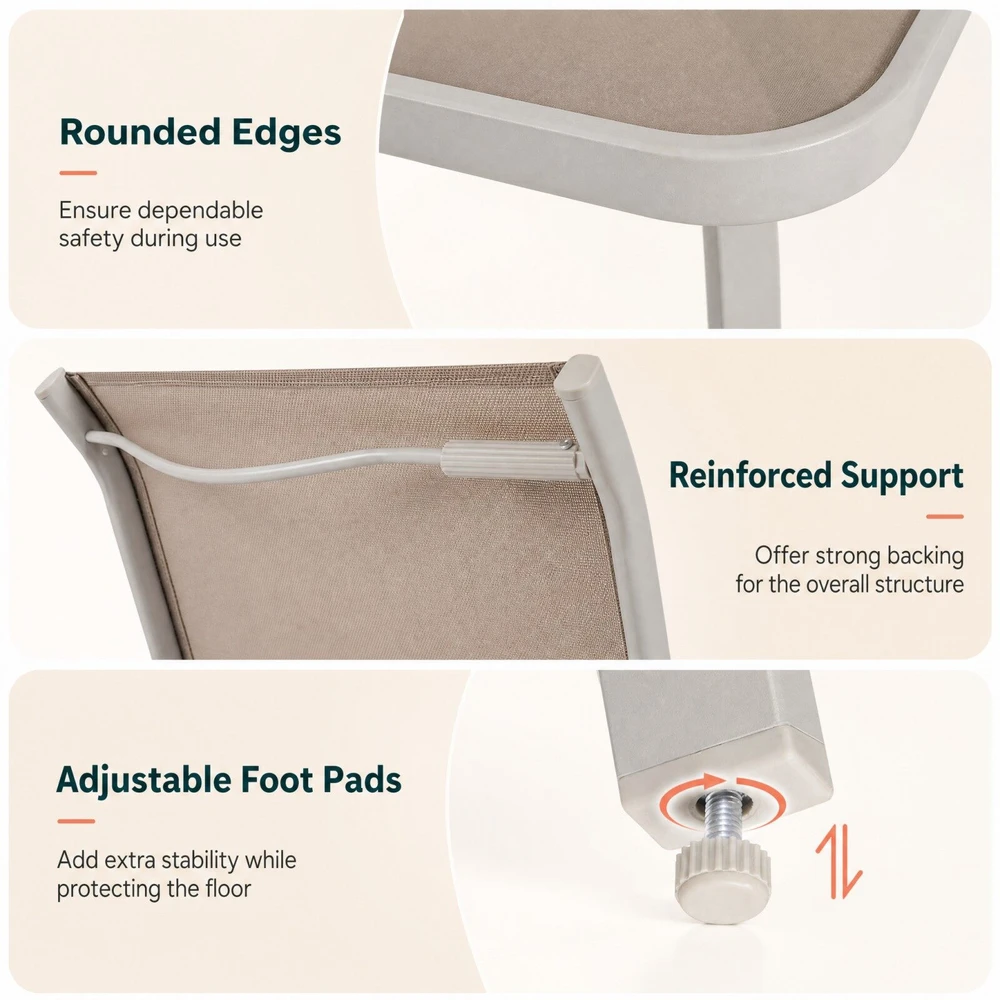 Rounded Edges

Ensure dependable safety during use

Reinforced Support

Offer strong backing for the overall structure

Adjustable Foot Pads

Add extra stability while protecting the floor